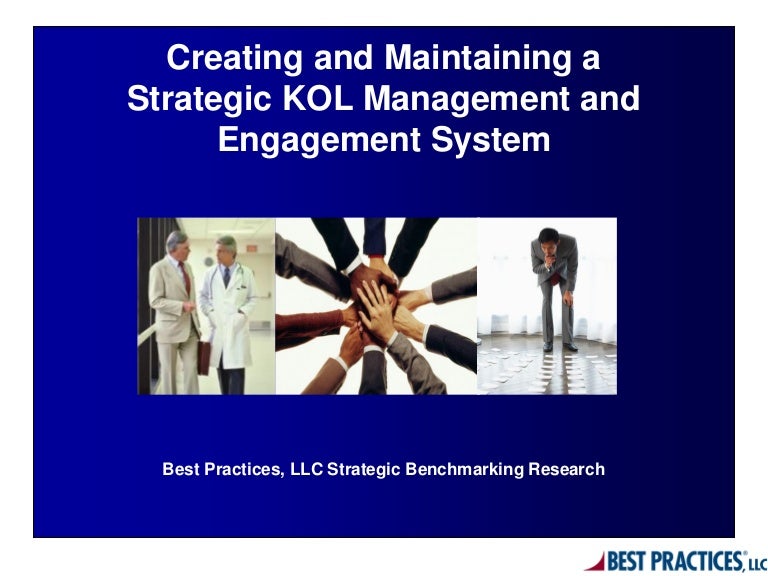 Creating and Maintaining a Strategic KOL Management and Engagement System

Best Practices, LLC Strategic Benchmarking Research

BEST PRACTICES, LLC